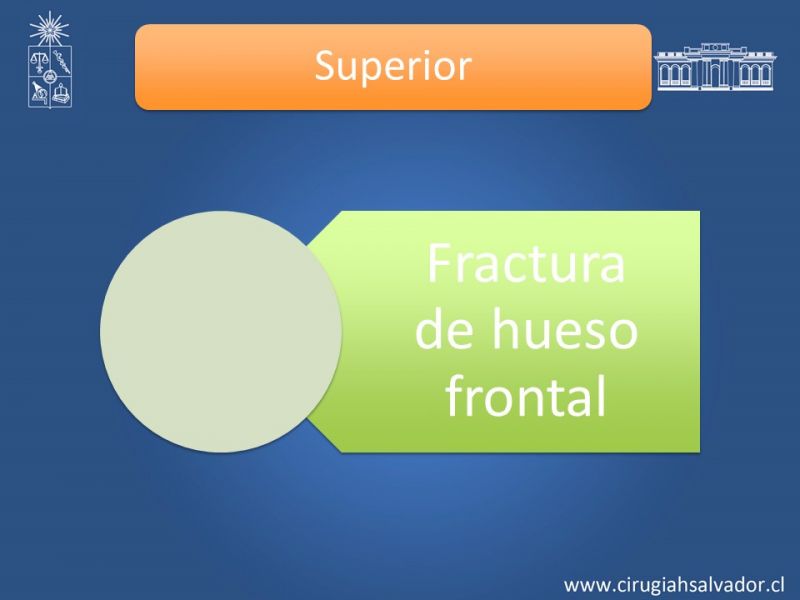 Superior

Fractura de hueso frontal

www.cirugiahsalvador.cl